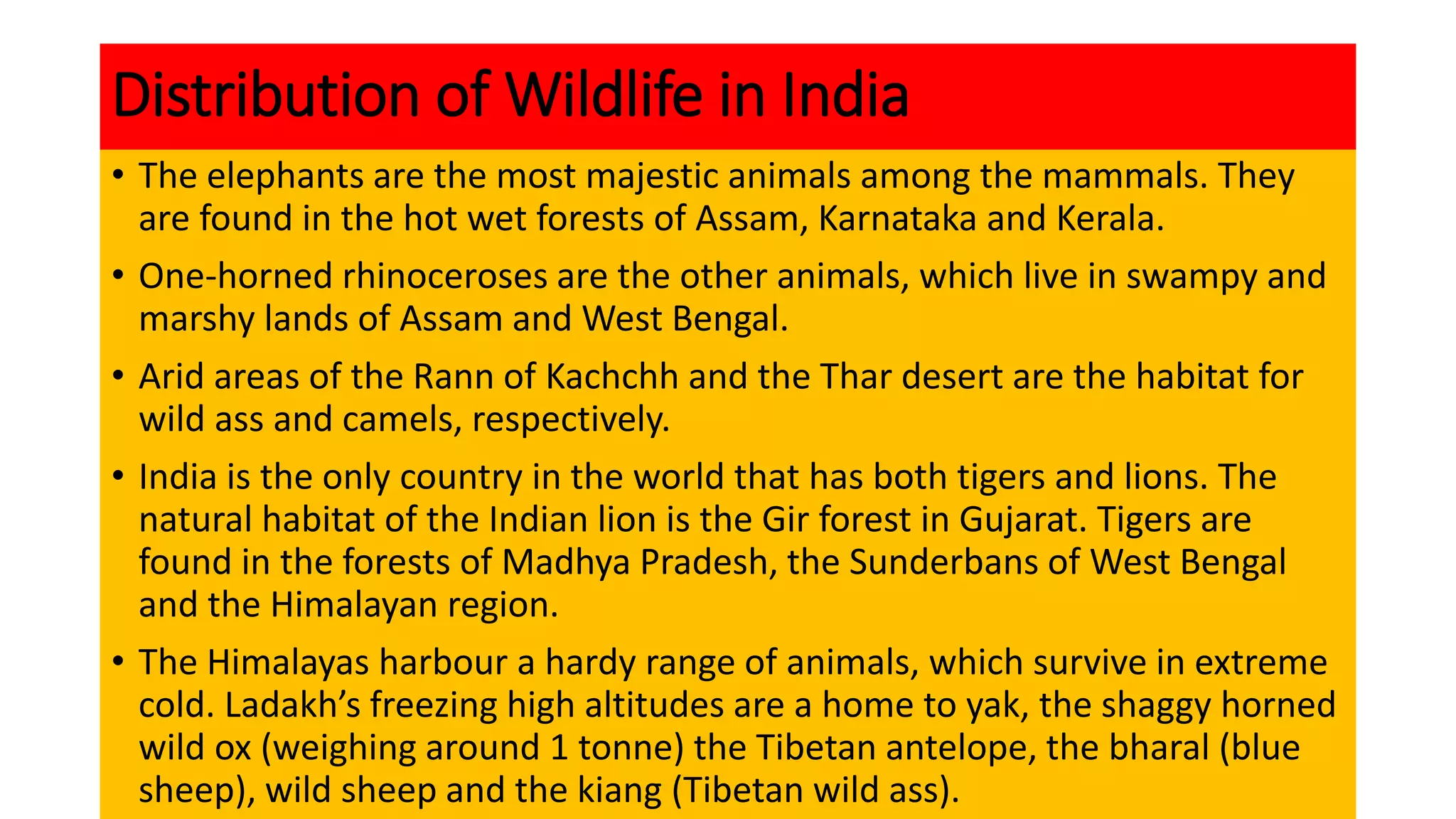 Distribution of Wildlife in India

• The elephants are the most majestic animals among the mammals. They are found in the hot wet forests of Assam, Karnataka and Kerala.

• One-horned rhinoceroses are the other animals, which live in swampy and marshy lands of Assam and West Bengal.

• Arid areas of the Rann of Kachchh and the Thar desert are the habitat for wild ass and camels, respectively.

• India is the only country in the world that has both tigers and lions. The natural habitat of the Indian lion is the Gir forest in Gujarat. Tigers are found in the forests of Madhya Pradesh, the Sunderbans of West Bengal and the Himalayan region.

• The Himalayas harbour a hardy range of animals, which survive in extreme cold. Ladakh's freezing high altitudes are a home to yak, the shaggy horned wild ox (weighing around 1 tonne) the Tibetan antelope, the bharal (blue sheep), wild sheep and the kiang (Tibetan wild ass).